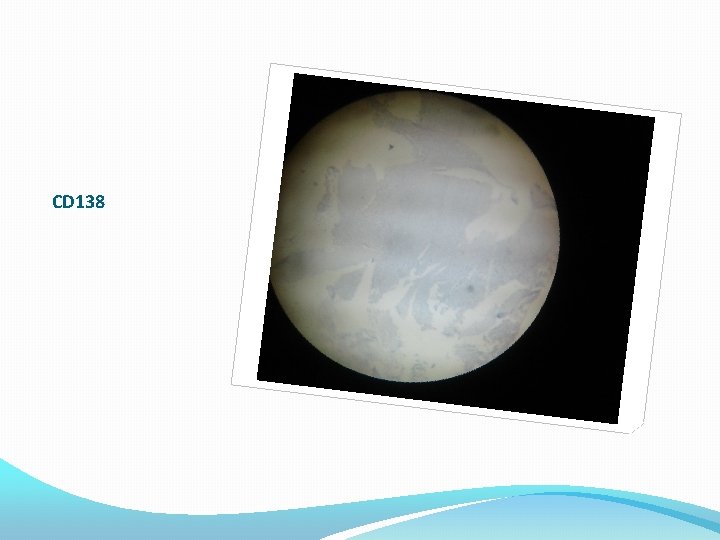 CD138